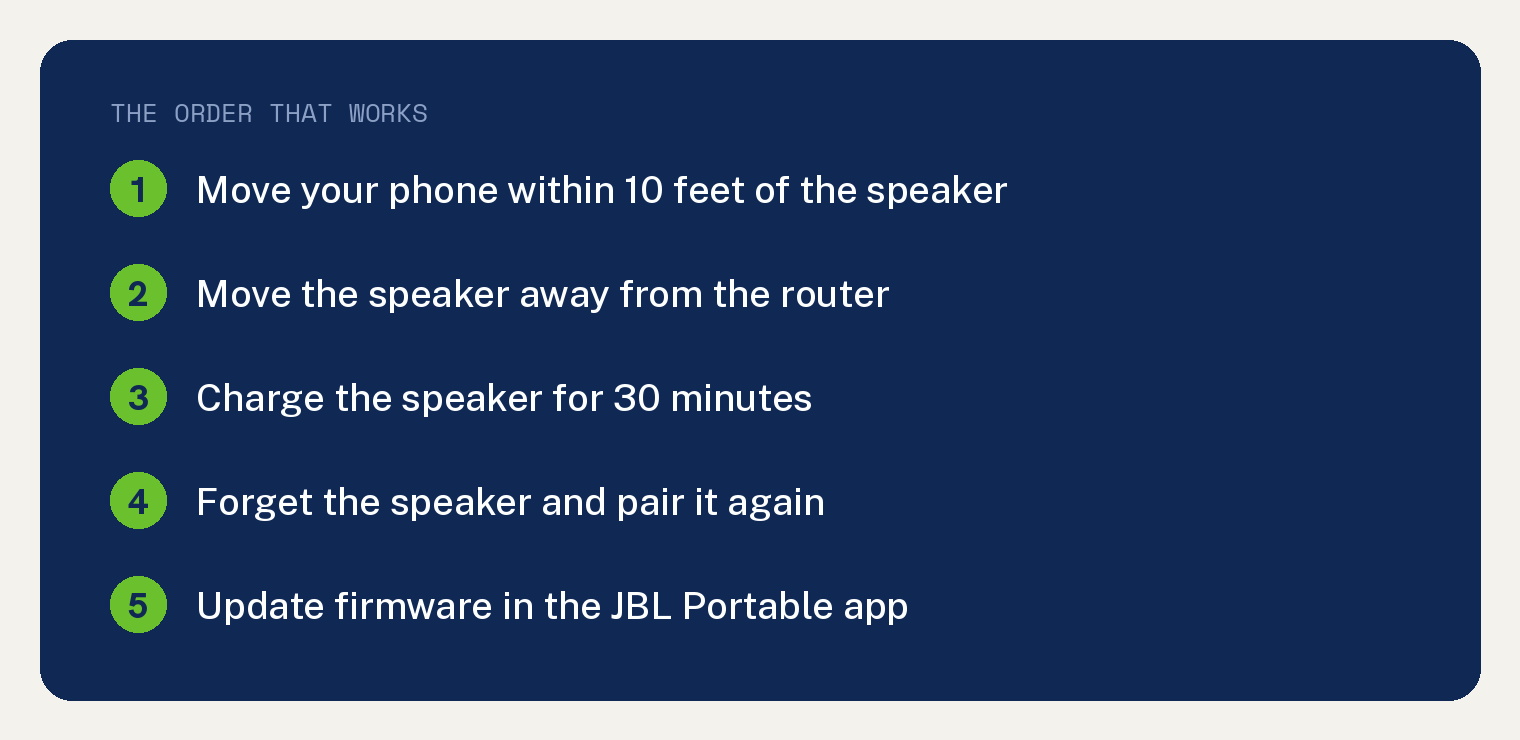 THE ORDER THAT WORKS

1 Move your phone within 10 feet of the speaker

2 Move the speaker away from the router

3 Charge the speaker for 30 minutes

4 Forget the speaker and pair it again

5 Update firmware in the JBL Portable app